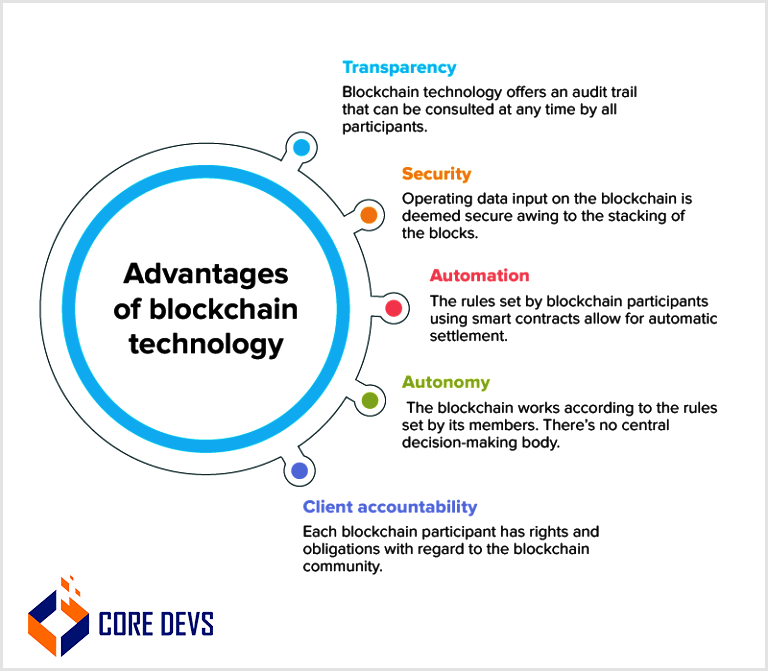 Advantages of blockchain technology

Transparency

Blockchain technology offers an audit trail that can be consulted at any time by all participants.

Security

Operating data input on the blockchain is deemed secure awing to the stacking of the blocks.

Automation

The rules set by blockchain participants using smart contracts allow for automatic settlement.

Autonomy

The blockchain works according to the rules set by its members. There's no central decision-making body.

Client accountability

Each blockchain participant has rights and obligations with regard to the blockchain community.

CORE DEVS